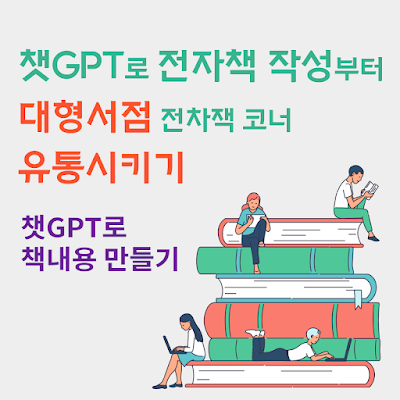 챗GPT로 전자책 작성부터
대형서점 전차책 코너
유통시키기

챗GPT로
책내용 만들기